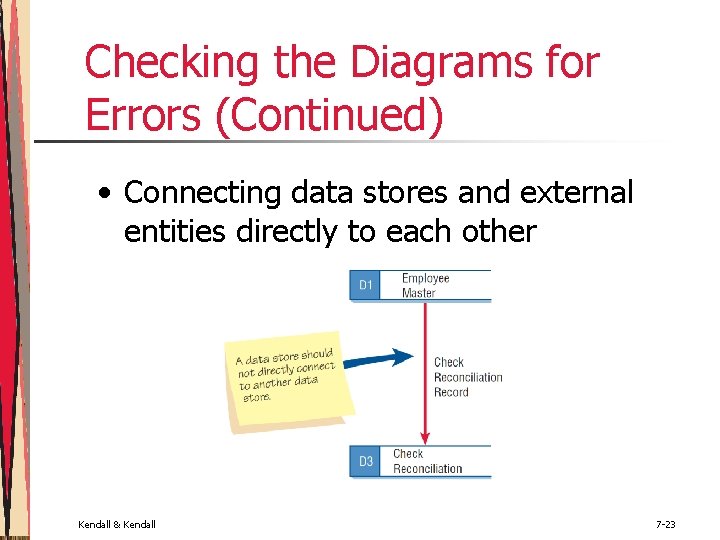 Checking the Diagrams for Errors (Continued)

• Connecting data stores and external entities directly to each other

D1 Employee Master

A data store should not directly connect to another data store.

Check Reconciliation Record

D3 Check Reconciliation

Kendall & Kendall

7-23